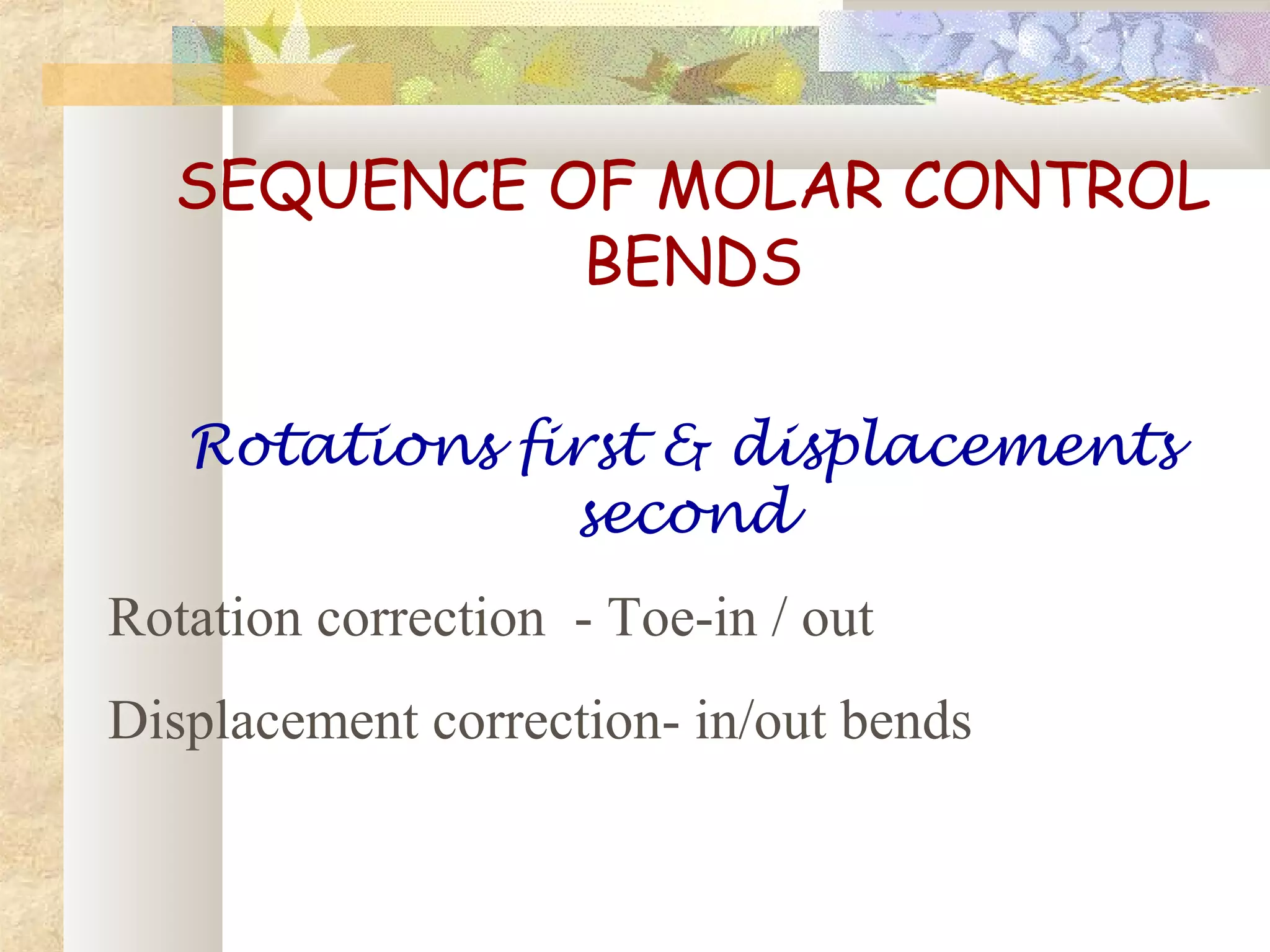 SEQUENCE OF MOLAR CONTROL BENDS

Rotations first & displacements second

Rotation correction - Toe-in / out

Displacement correction- in/out bends